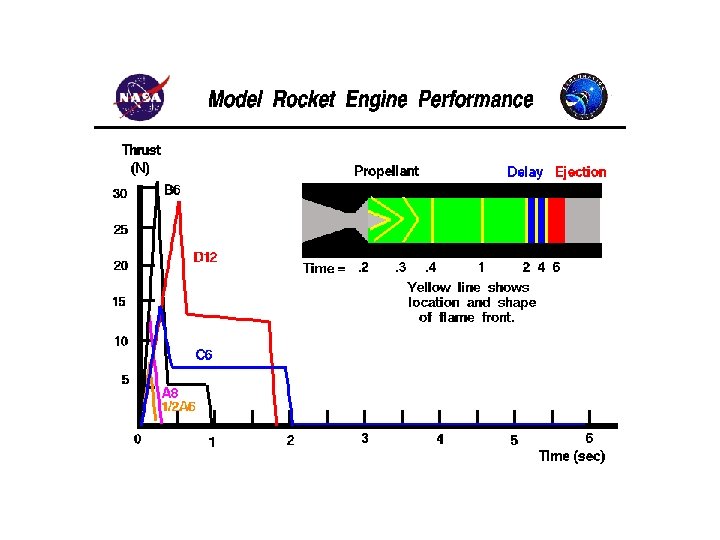 NASA

Model Rocket Engine Performance

Thrust
(N)

30
25
20
15
10
5

B6
D12
C6
A8
1/2A6

0
1
2
3
4
5
6
Time (sec)

Propellant
Delay
Ejection

Time = .2 .3 .4 1 2 4 6

Yellow line shows location and shape of flame front.